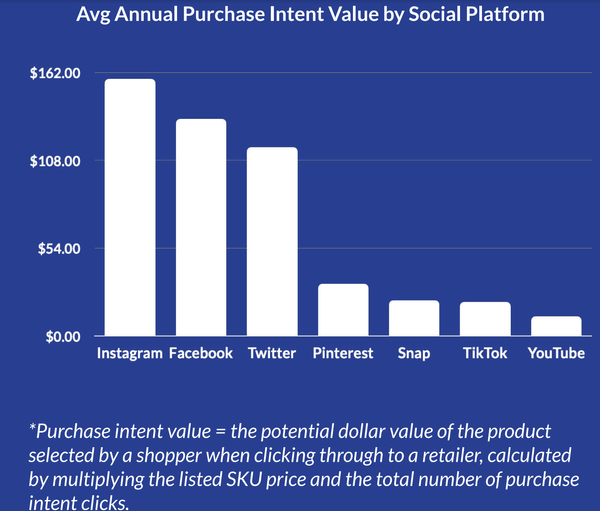 Avg Annual Purchase Intent Value by Social Platform

$162.00
$108.00
$54.00
$0.00

Instagram Facebook Twitter Pinterest Snap TikTok YouTube

*Purchase intent value = the potential dollar value of the product selected by a shopper when clicking through to a retailer, calculated by multiplying the listed SKU price and the total number of purchase intent clicks.